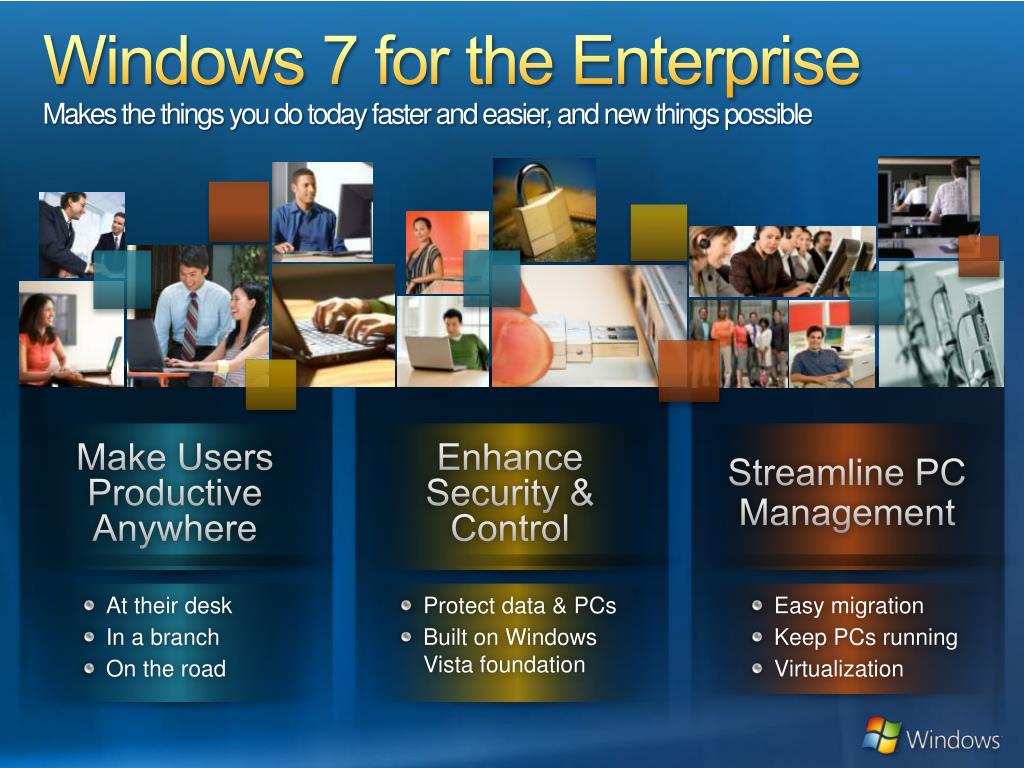 Windows 7 for the Enterprise
Makes the things you do today faster and easier, and new things possible

Make Users Productive Anywhere

- At their desk
- In a branch
- On the road

Enhance Security & Control

- Protect data & PCs
- Built on Windows Vista foundation

Streamline PC Management

- Easy migration
- Keep PCs running
- Virtualization

Windows